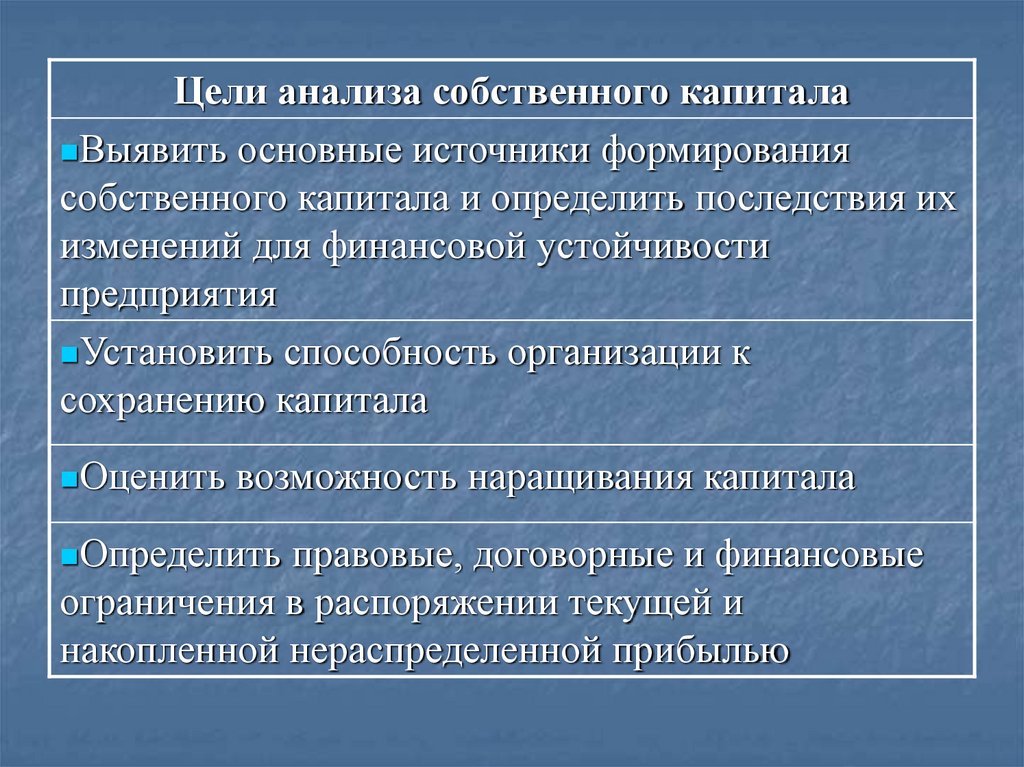 | Цели анализа собственного капитала |
|---|
| ▪Выявить основные источники формирования собственного капитала и определить последствия их изменений для финансовой устойчивости предприятия |
| ▪Установить способность организации к сохранению капитала |
| ▪Оценить возможность наращивания капитала |
| ▪Определить правовые, договорные и финансовые ограничения в распоряжении текущей и накопленной нераспределенной прибылью |